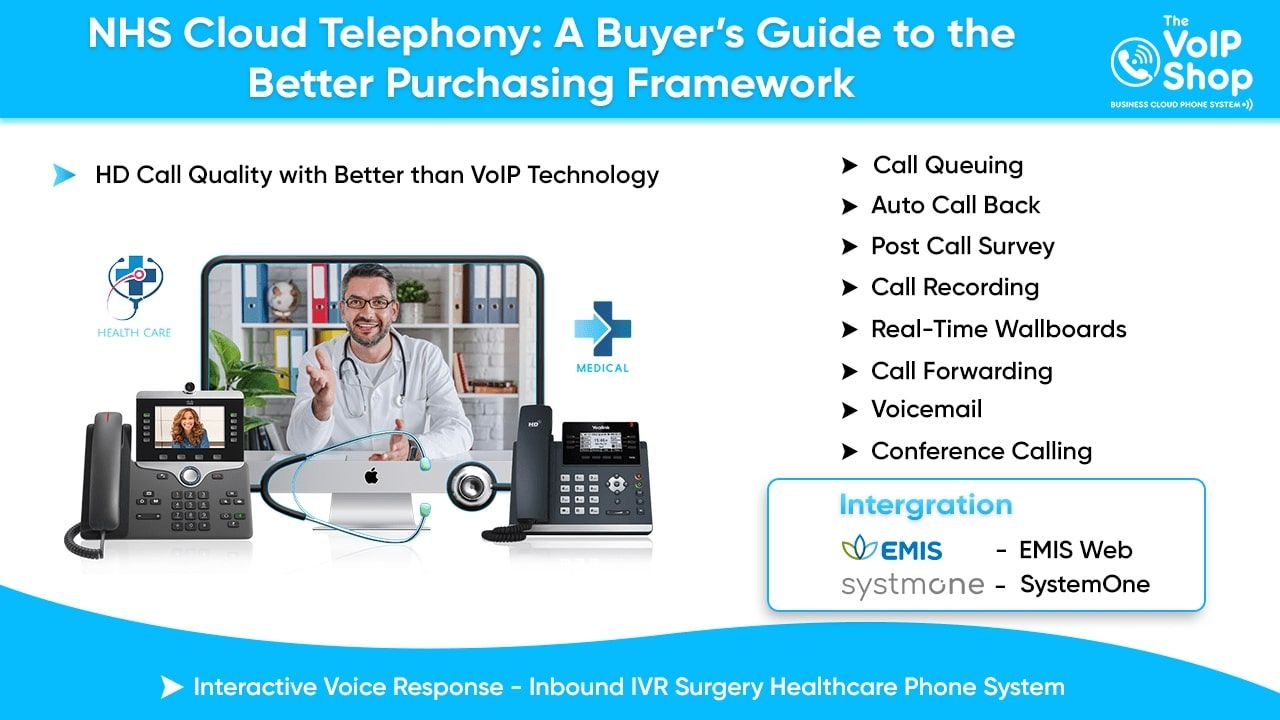 NHS Cloud Telephony: A Buyer's Guide to the Better Purchasing Framework

The VoIP Shop
BUSINESS CLOUD PHONE SYSTEM

HD Call Quality with Better than VoIP Technology

HEALTH CARE

MEDICAL

HD

Yealink

Call Queuing
Auto Call Back
Post Call Survey
Call Recording
Real-Time Wallboards
Call Forwarding
Voicemail
Conference Calling

Intergration
EMIS - EMIS Web
systmone - SystemOne

Interactive Voice Response - Inbound IVR Surgery Healthcare Phone System